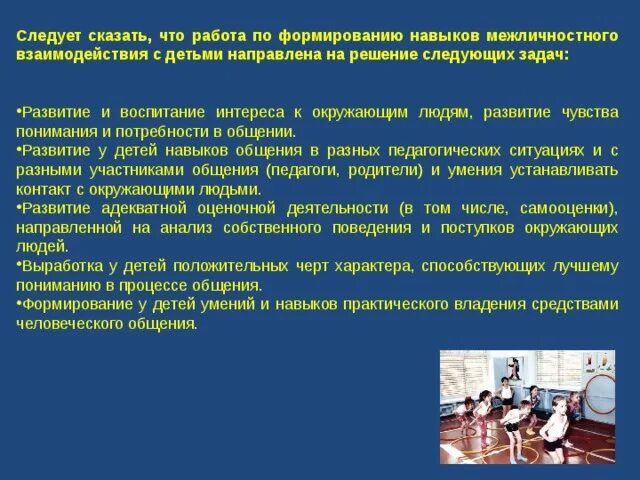 Следует сказать, что работа по формированию навыков межличностного взаимодействия с детьми направлена на решение следующих задач:

•Развитие и воспитание интереса к окружающим людям, развитие чувства понимания и потребности в общении.
•Развитие у детей навыков общения в разных педагогических ситуациях и с разными участниками общения (педагоги, родители) и умения устанавливать контакт с окружающими людьми.
•Развитие адекватной оценочной деятельности (в том числе, самооценки), направленной на анализ собственного поведения и поступков окружающих людей.
•Выработка у детей положительных черт характера, способствующих лучшему пониманию в процессе общения.
•Формирование у детей умений и навыков практического владения средствами человеческого общения.